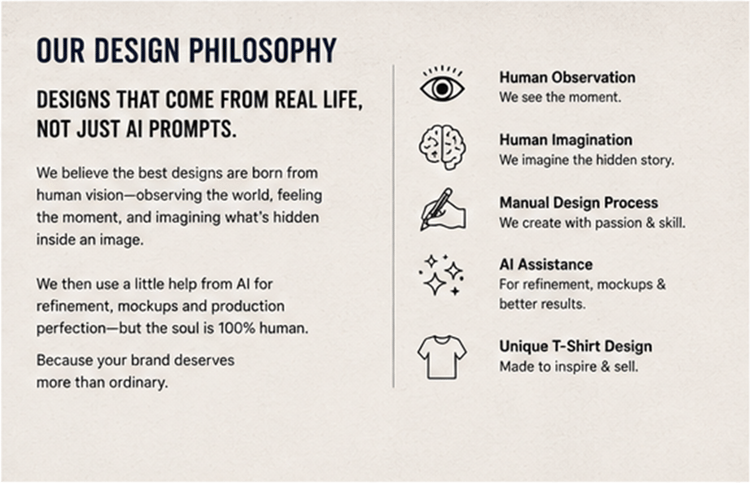 OUR DESIGN PHILOSOPHY

DESIGNS THAT COME FROM REAL LIFE, NOT JUST AI PROMPTS.

We believe the best designs are born from human vision—observing the world, feeling the moment, and imagining what's hidden inside an image.

We then use a little help from AI for refinement, mockups and production perfection—but the soul is 100% human.

Because your brand deserves more than ordinary.

Human Observation
We see the moment.

Human Imagination
We imagine the hidden story.

Manual Design Process
We create with passion & skill.

AI Assistance
For refinement, mockups & better results.

Unique T-Shirt Design
Made to inspire & sell.